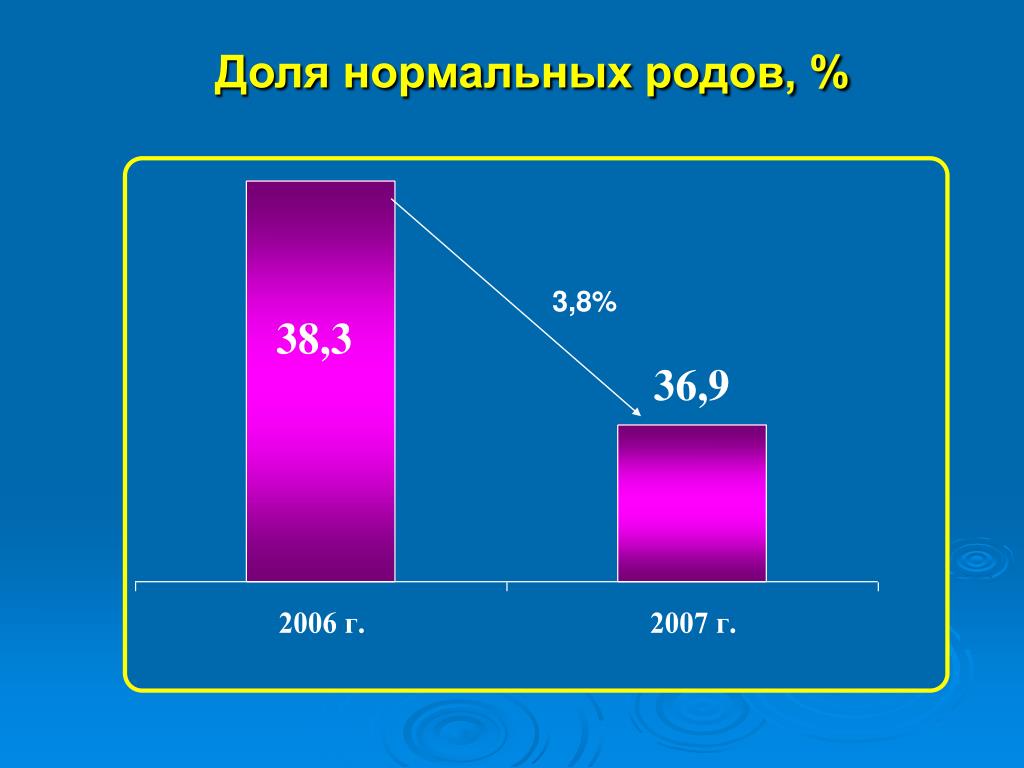 Доля нормальных родов, %

38,3

3,8%

36,9

2006 г.

2007 г.